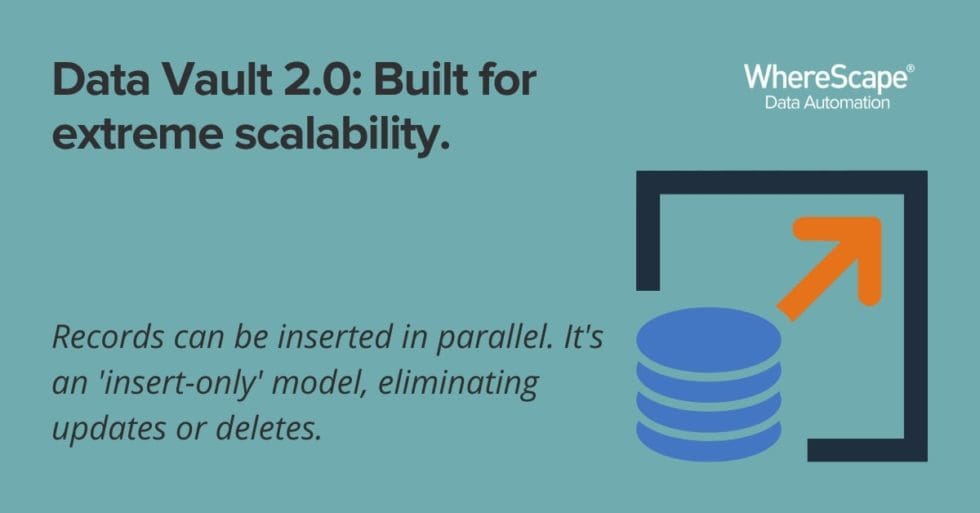 Data Vault 2.0: Built for extreme scalability.

WhereScape®
Data Automation

Records can be inserted in parallel. It's an 'insert-only' model, eliminating updates or deletes.